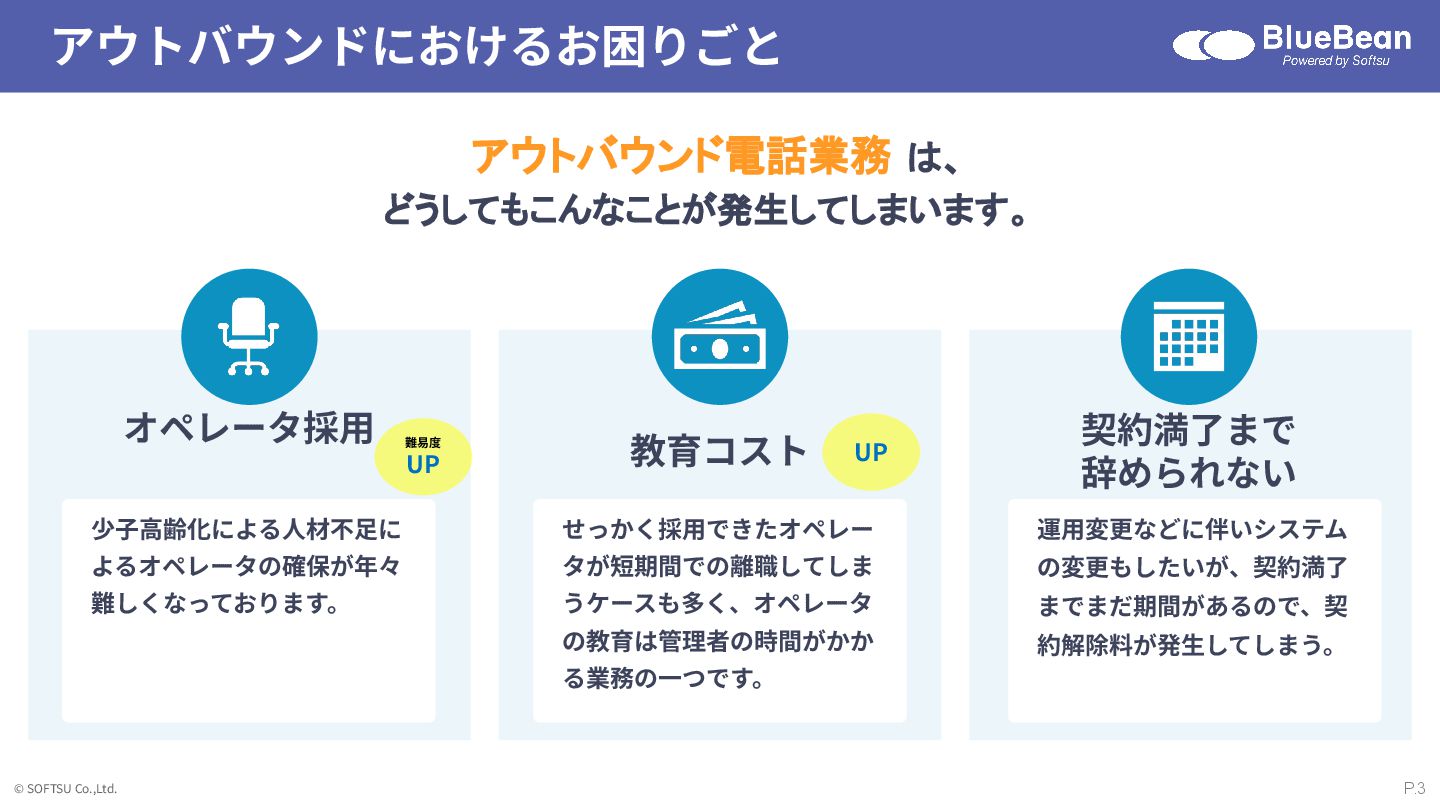 アウトバウンドにおけるお困りごと

BlueBean
Powered by Softsu

アウトバウンド電話業務 は、
どうしてもこんなことが発生してしまいます。

オペレータ採用

難易度
UP

少子高齢化による人材不足によるオペレータの確保が年々難しくなっております。

教育コスト

UP

せっかく採用できたオペレータが短期間での離職してしまうケースも多く、オペレータの教育は管理者の時間がかかる業務の一つです。

契約満了まで
辞められない

運用変更などに伴いシステムの変更もしたいが、契約満了までまだ期間があるので、契約解除料が発生してしまう。

© SOFTSU Co.,Ltd.

P.3